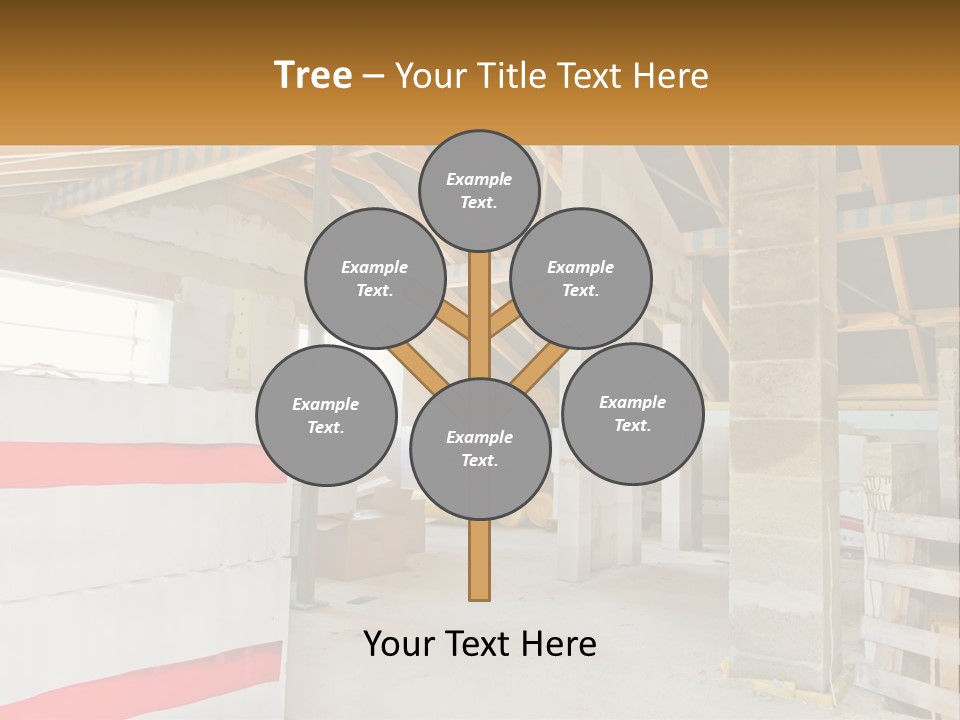 Tree – Your Title Text Here

Example Text.

Example Text.

Example Text.

Example Text.

Example Text.

Example Text.

Your Text Here